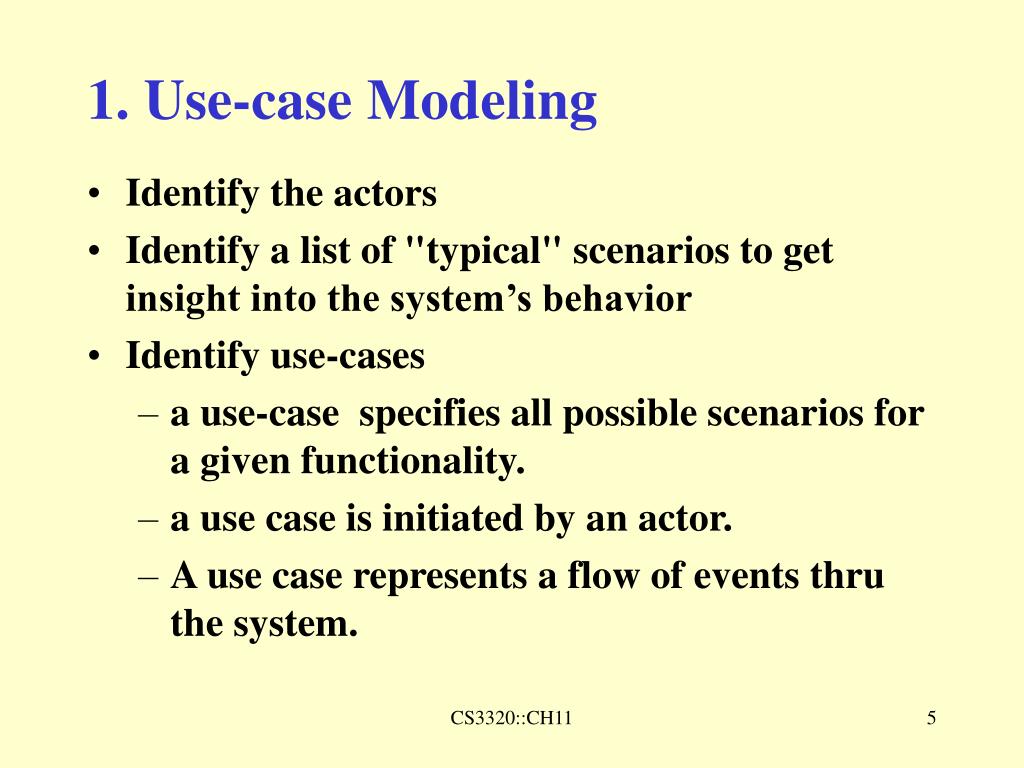 1. Use-case Modeling

• Identify the actors
• Identify a list of "typical" scenarios to get insight into the system’s behavior
• Identify use-cases
 – a use-case specifies all possible scenarios for a given functionality.
 – a use case is initiated by an actor.
 – A use case represents a flow of events thru the system.

CS3320::CH11

5